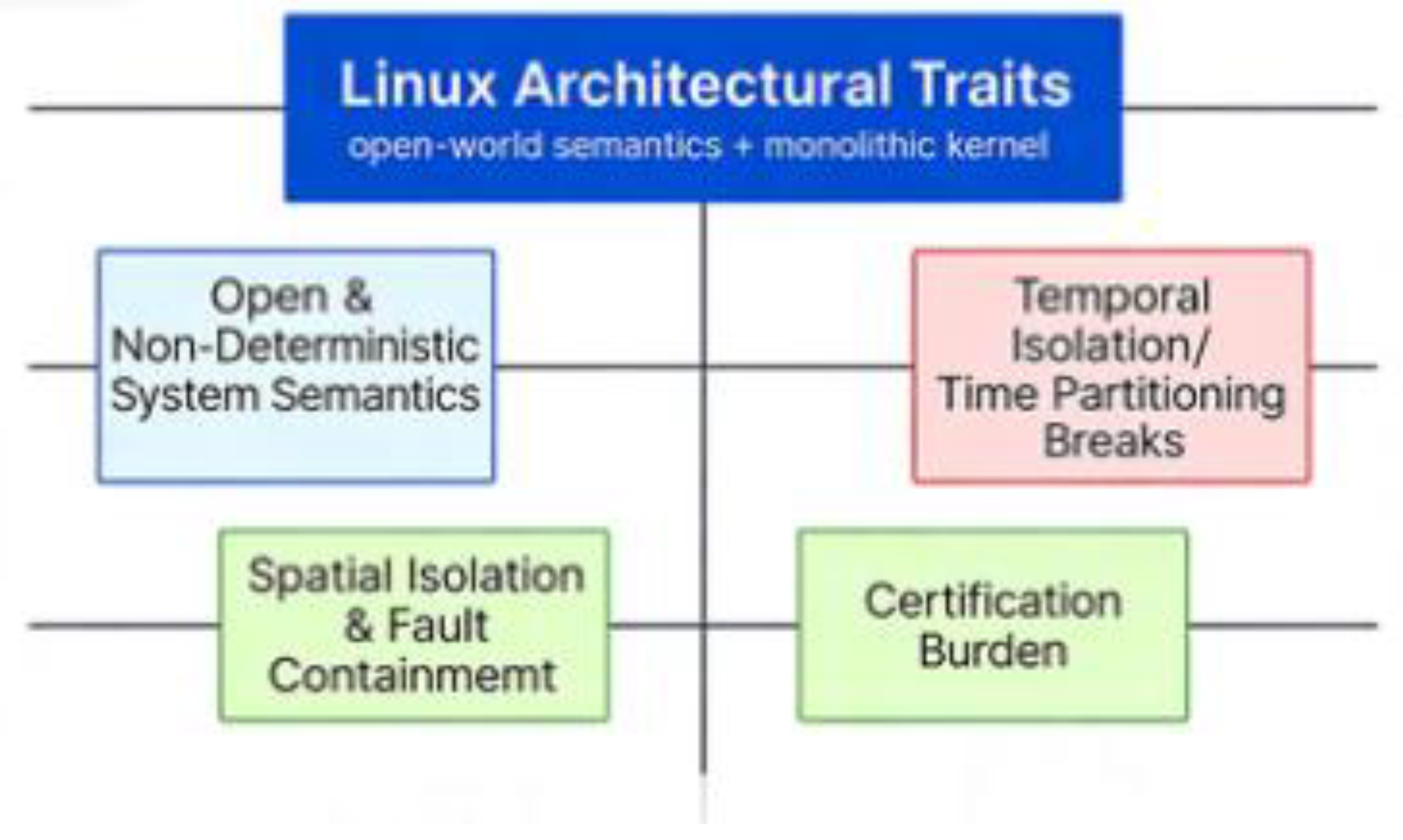 Linux Architectural Traits
open-world semantics + monolithic kernel

Open & Non-Deterministic System Semantics

Temporal Isolation/ Time Partitioning Breaks

Spatial Isolation & Fault Containmemt

Certification Burden